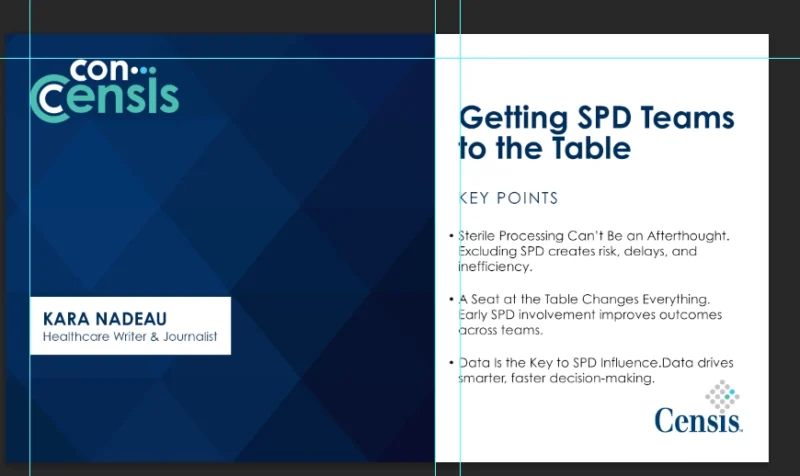 con
Censis

KARA NADEAU
Healthcare Writer & Journalist

Getting SPD Teams to the Table

KEY POINTS

• Sterile Processing Can't Be an Afterthought. Excluding SPD creates risk, delays, and inefficiency.

• A Seat at the Table Changes Everything. Early SPD involvement improves outcomes across teams.

• Data Is the Key to SPD Influence.Data drives smarter, faster decision-making.

Censis.